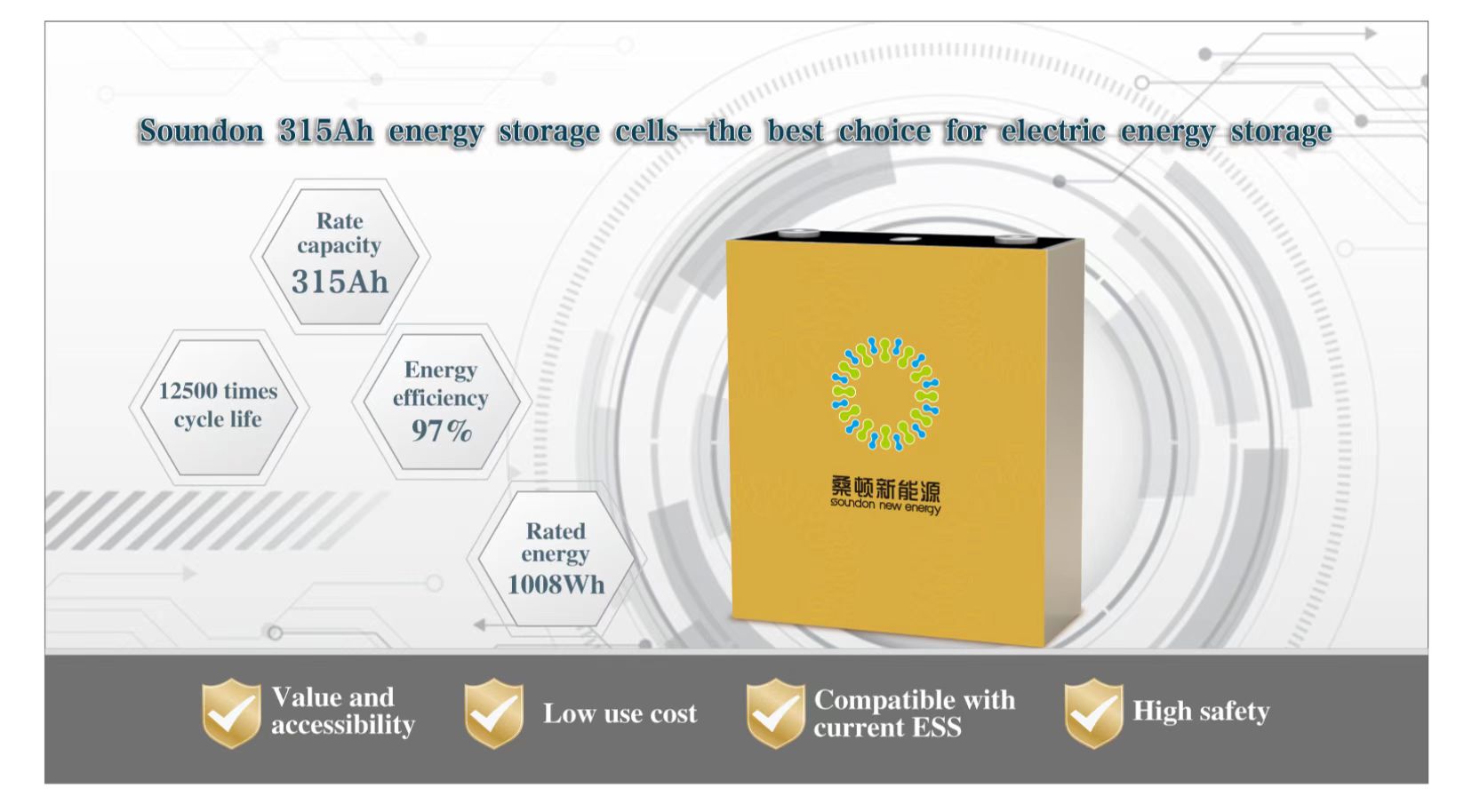 Soundon 315Ah energy storage cells--the best choice for electric energy storage

Rate capacity 315Ah

12500 times cycle life

Energy efficiency 97%

Rated energy 1008Wh

桑顿新能源
soundon new energy

Value and accessibility

Low use cost

Compatible with current ESS

High safety